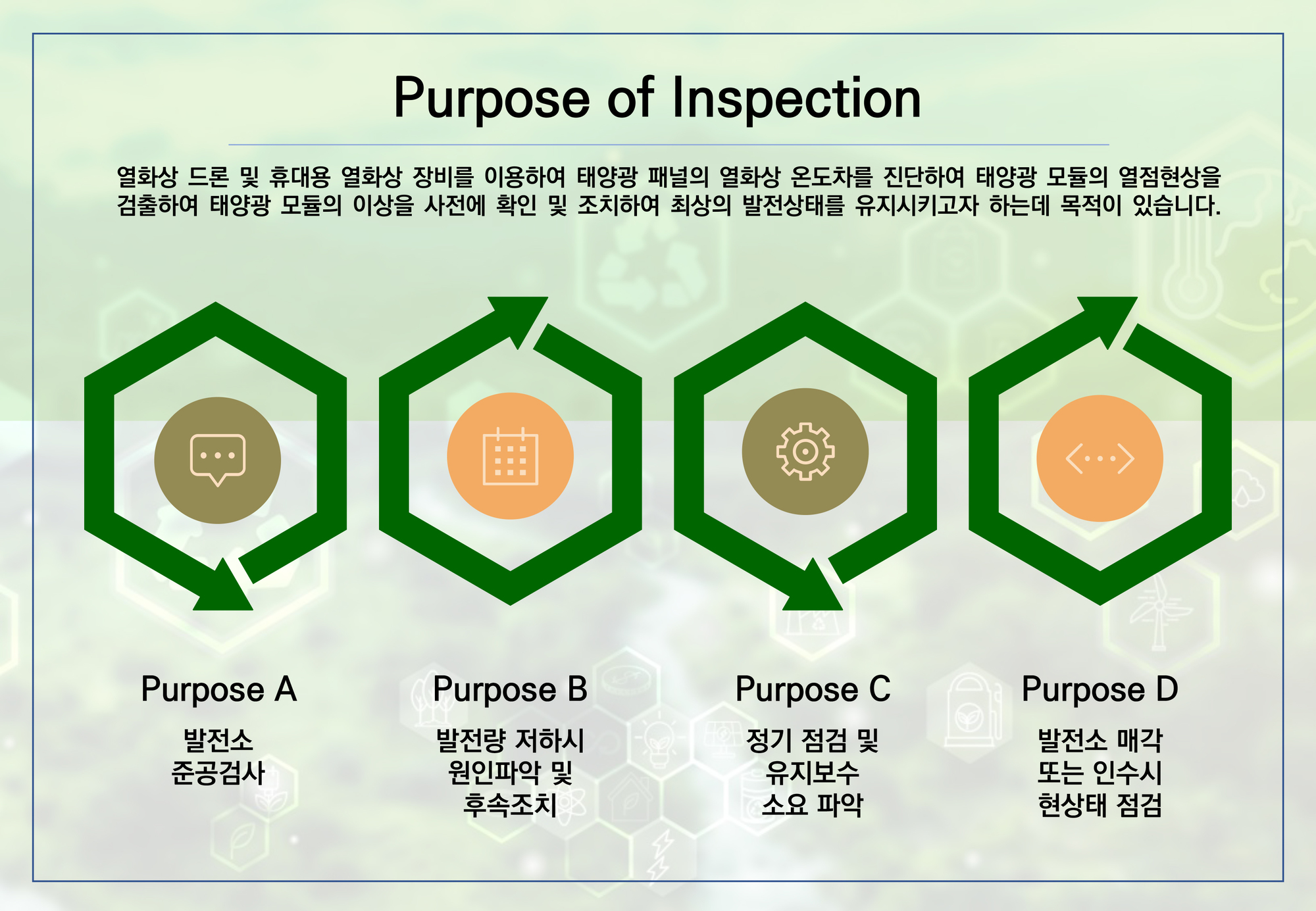 Purpose of Inspection

열화상 드론 및 휴대용 열화상 장비를 이용하여 태양광 패널의 열화상 온도차를 진단하여 태양광 모듈의 열점현상을 검출하여 태양광 모듈의 이상을 사전에 확인 및 조치하여 최상의 발전상태를 유지시키고자 하는데 목적이 있습니다.

Purpose A

발전소
준공검사

Purpose B

발전량 저하시
원인파악 및
후속조치

Purpose C

정기 점검 및
유지보수
소요 파악

Purpose D

발전소 매각
또는 인수시
현상태 점검